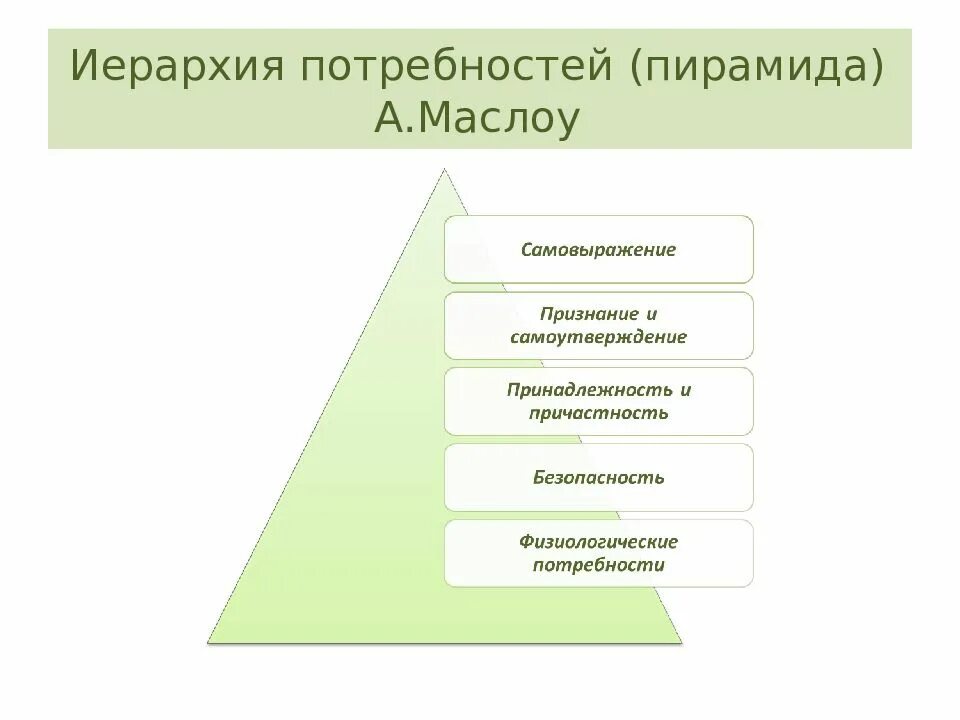 Иерархия потребностей (пирамида) А.Маслоу

Самовыражение

Признание и самоутверждение

Принадлежность и причастность

Безопасность

Физиологические потребности